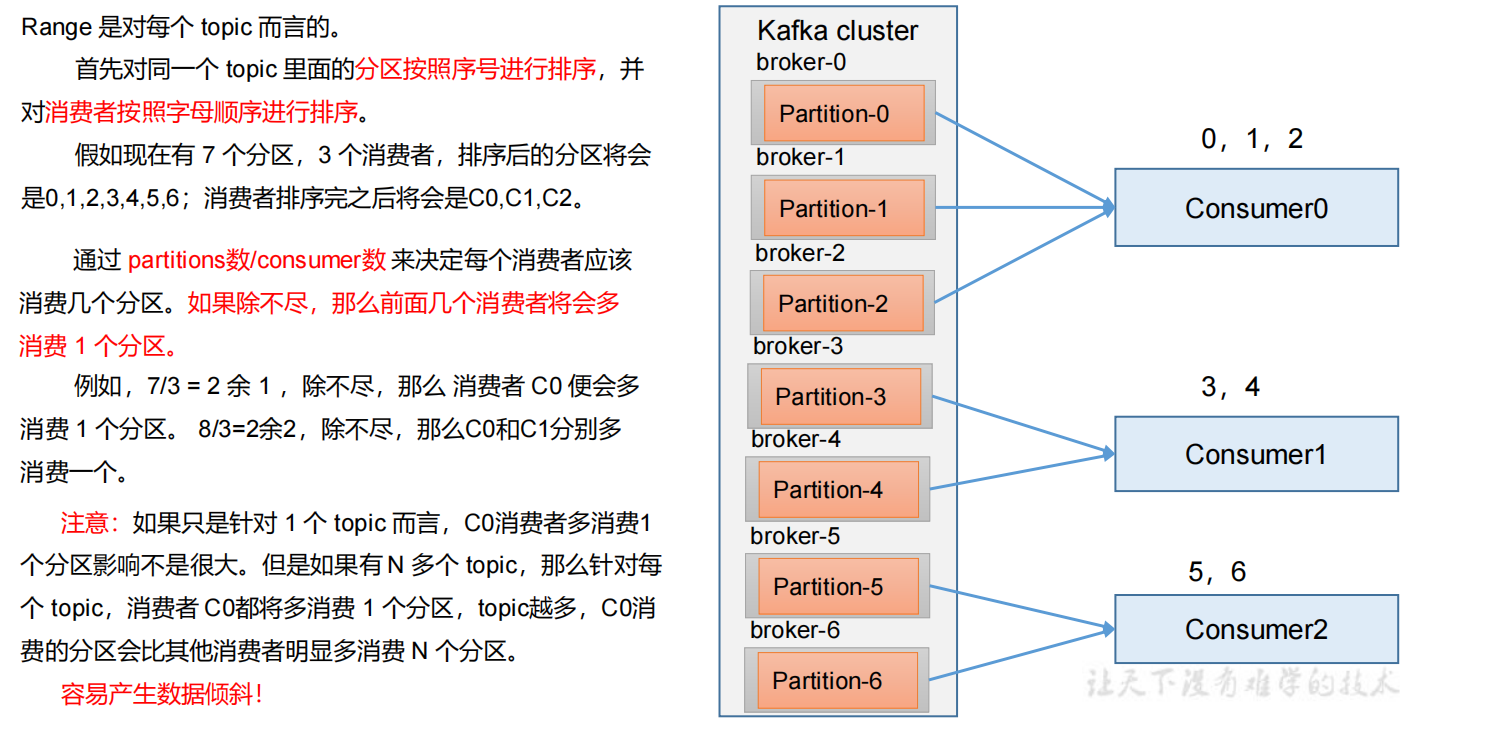 Range 是对每个 topic 而言的。

首先对同一个 topic 里面的分区按照序号进行排序，并对消费者按照字母顺序进行排序。

假如现在有 7 个分区，3 个消费者，排序后的分区将会是0,1,2,3,4,5,6；消费者排序完之后将会是C0,C1,C2。

通过 partitions数/consumer数 来决定每个消费者应该消费几个分区。如果除不尽，那么前面几个消费者将会多消费 1 个分区。

例如，7/3 = 2 余 1 ，除不尽，那么 消费者 C0 便会多消费 1 个分区。 8/3=2余2，除不尽，那么C0和C1分别多消费一个。

注意：如果只是针对 1 个 topic 而言，C0消费者多消费1个分区影响不是很大。但是如果有 N 多个 topic，那么针对每个 topic，消费者 C0都将多消费 1 个分区，topic越多，C0消费的分区会比其他消费者明显多消费 N 个分区。

容易产生数据倾斜！

Kafka cluster
broker-0
Partition-0
broker-1
Partition-1
broker-2
Partition-2
broker-3
Partition-3
broker-4
Partition-4
broker-5
Partition-5
broker-6
Partition-6

0，1，2
Consumer0
3，4
Consumer1
5，6
Consumer2

让天下没有难学的技术